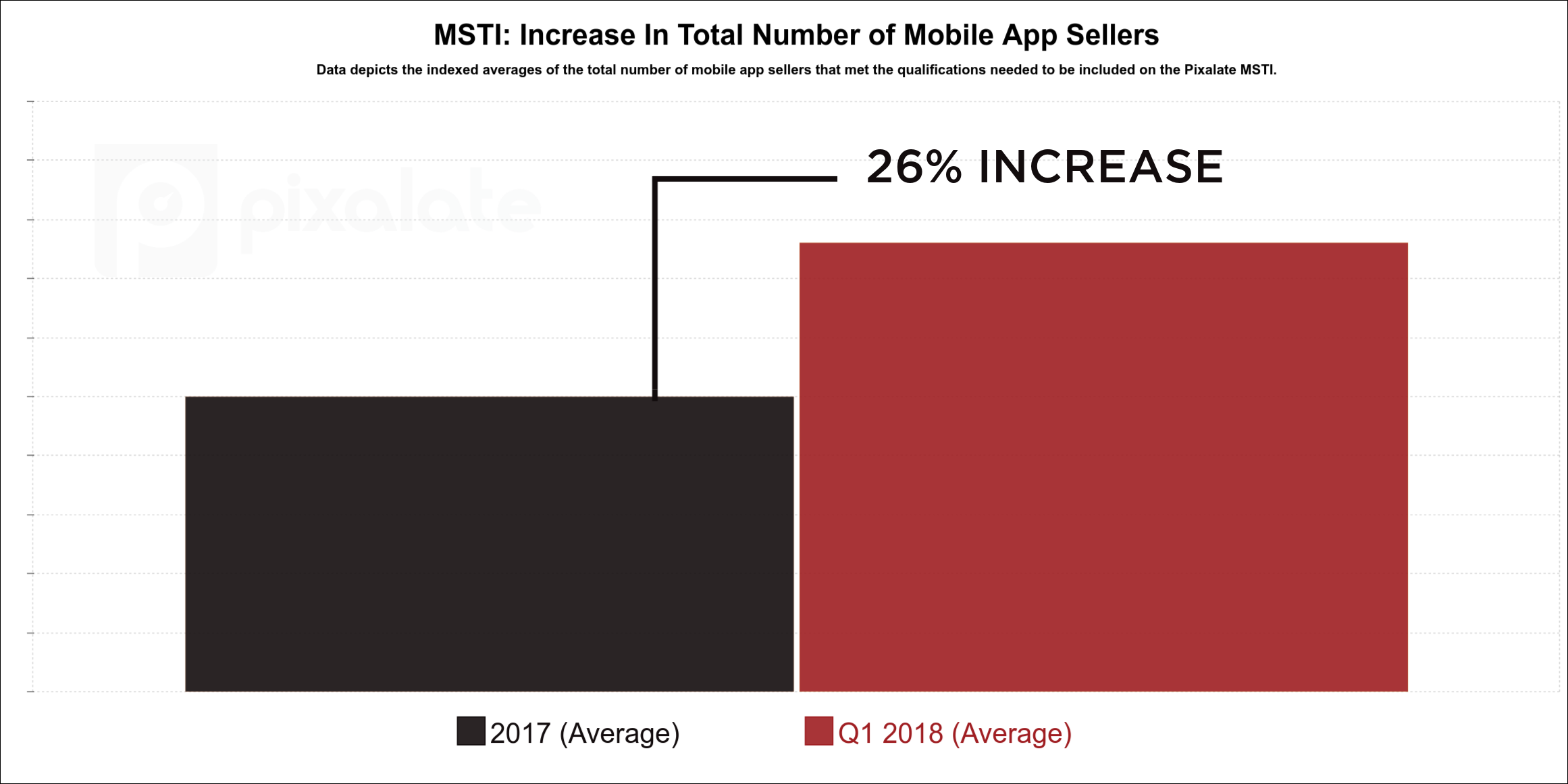 MSTI: Increase In Total Number of Mobile App Sellers

Data depicts the indexed averages of the total number of mobile app sellers that met the qualifications needed to be included on the Pixalate MSTI.

pixalate

26% INCREASE

2017 (Average)

Q1 2018 (Average)